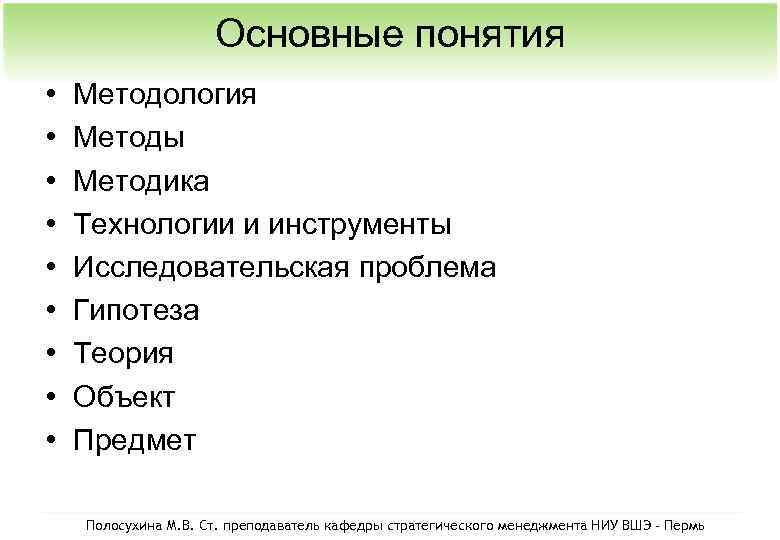 Основные понятия

• Методология
• Методы
• Методика
• Технологии и инструменты
• Исследовательская проблема
• Гипотеза
• Теория
• Объект
• Предмет

Полосухина М.В. Ст. преподаватель кафедры стратегического менеджмента НИУ ВШЭ - Пермь